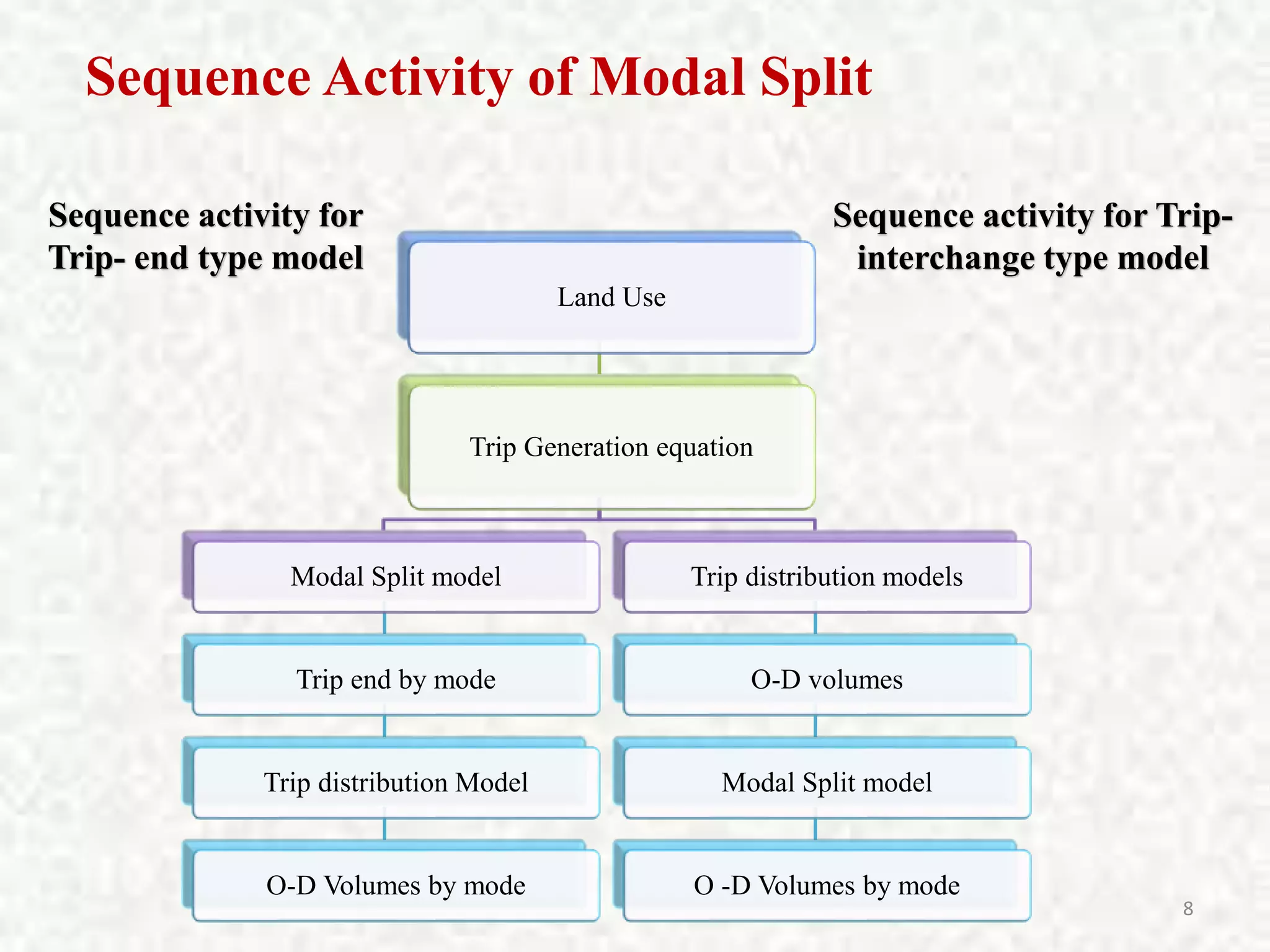 Sequence Activity of Modal Split

Sequence activity for Trip- end type model

Sequence activity for Trip-interchange type model

Land Use

Trip Generation equation

Modal Split model

Trip end by mode

Trip distribution Model

O-D Volumes by mode

Trip distribution models

O-D volumes

Modal Split model

O -D Volumes by mode

8